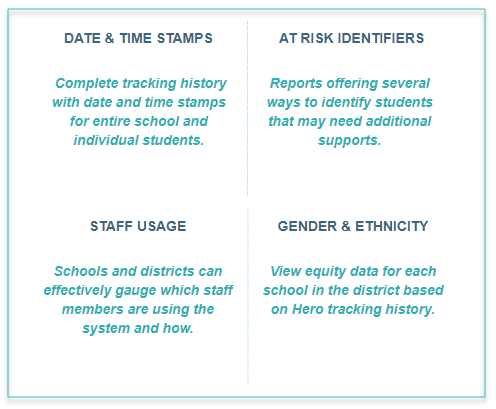 DATE & TIME STAMPS

Complete tracking history with date and time stamps for entire school and individual students.

AT RISK IDENTIFIERS

Reports offering several ways to identify students that may need additional supports.

STAFF USAGE

Schools and districts can effectively gauge which staff members are using the system and how.

GENDER & ETHNICITY

View equity data for each school in the district based on Hero tracking history.